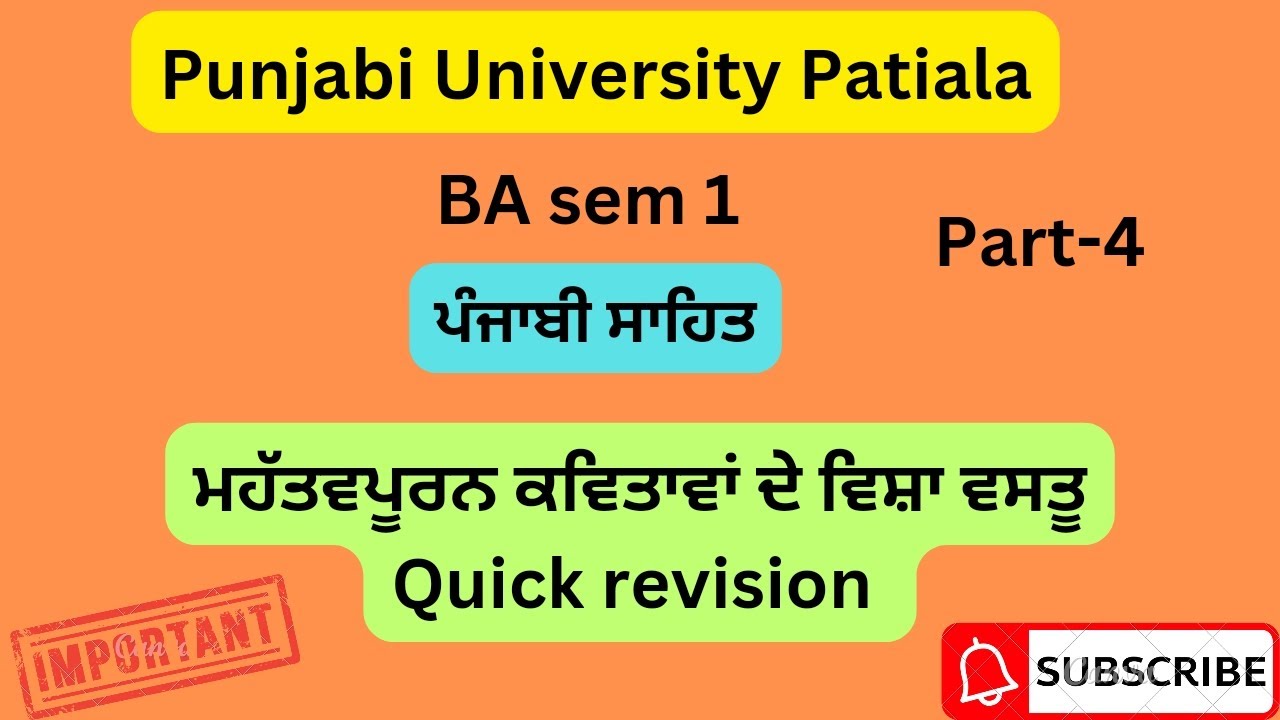 Punjabi University Patiala

BA sem 1

Part-4

ਪੰਜਾਬੀ ਸਾਹਿਤ

ਮਹੱਤਵਪੂਰਨ ਕਵਿਤਾਵਾਂ ਦੇ ਵਿਸ਼ਾ ਵਸਤੂ
Quick revision

IMPORTANT

SUBSCRIBE